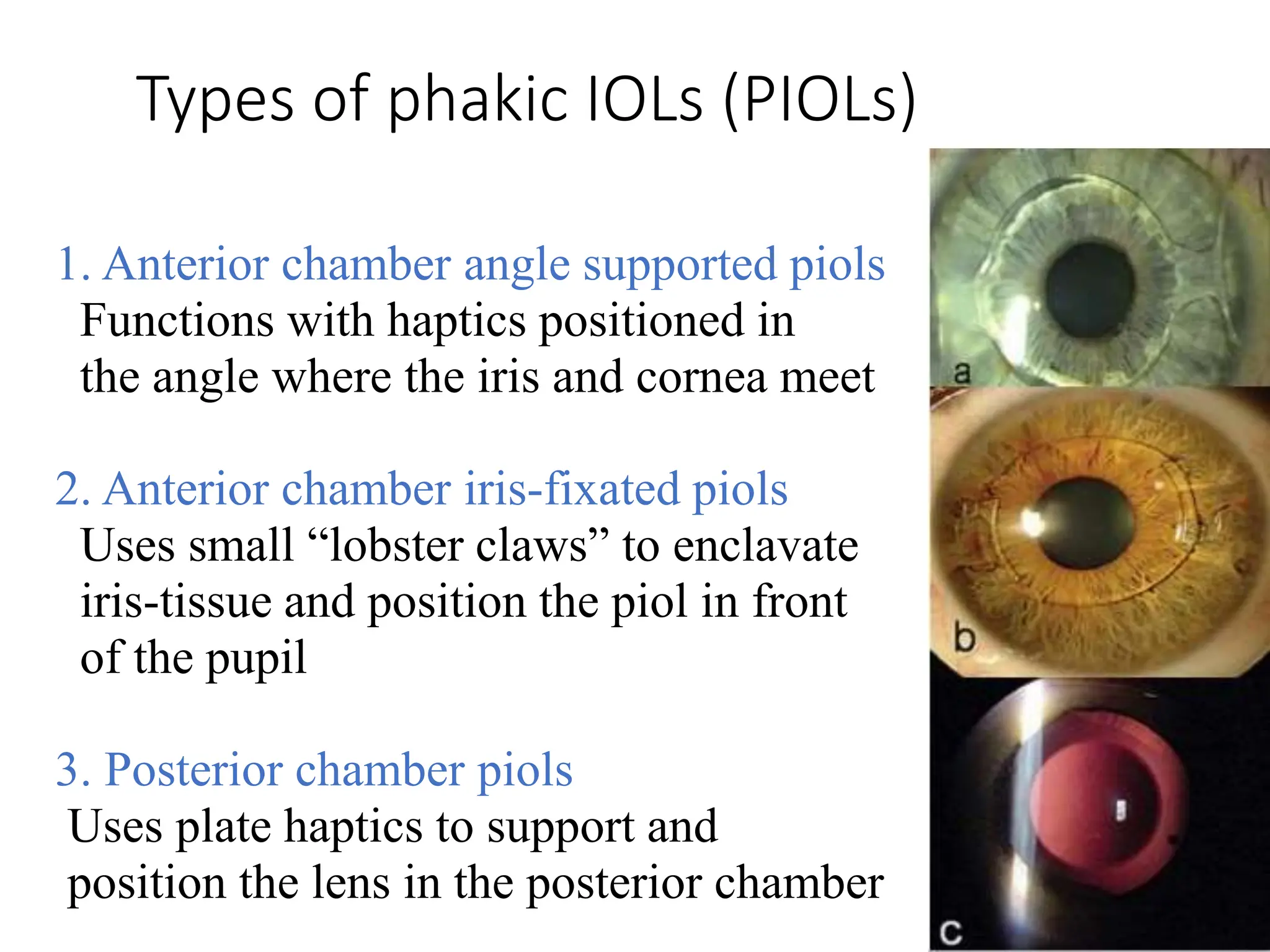 Types of phakic IOLs (PIOLs)

1. Anterior chamber angle supported piols
Functions with haptics positioned in the angle where the iris and cornea meet

2. Anterior chamber iris-fixated piols
Uses small “lobster claws” to enclavate iris-tissue and position the piol in front of the pupil

3. Posterior chamber piols
Uses plate haptics to support and position the lens in the posterior chamber

a

b

c